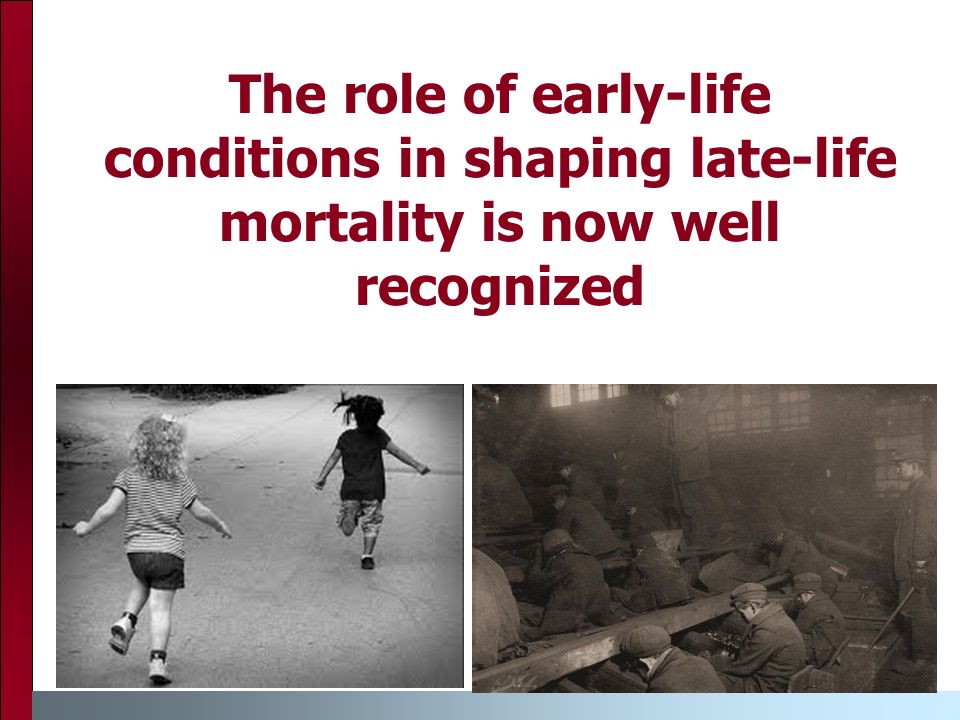 The role of early-life conditions in shaping late-life mortality is now well recognized